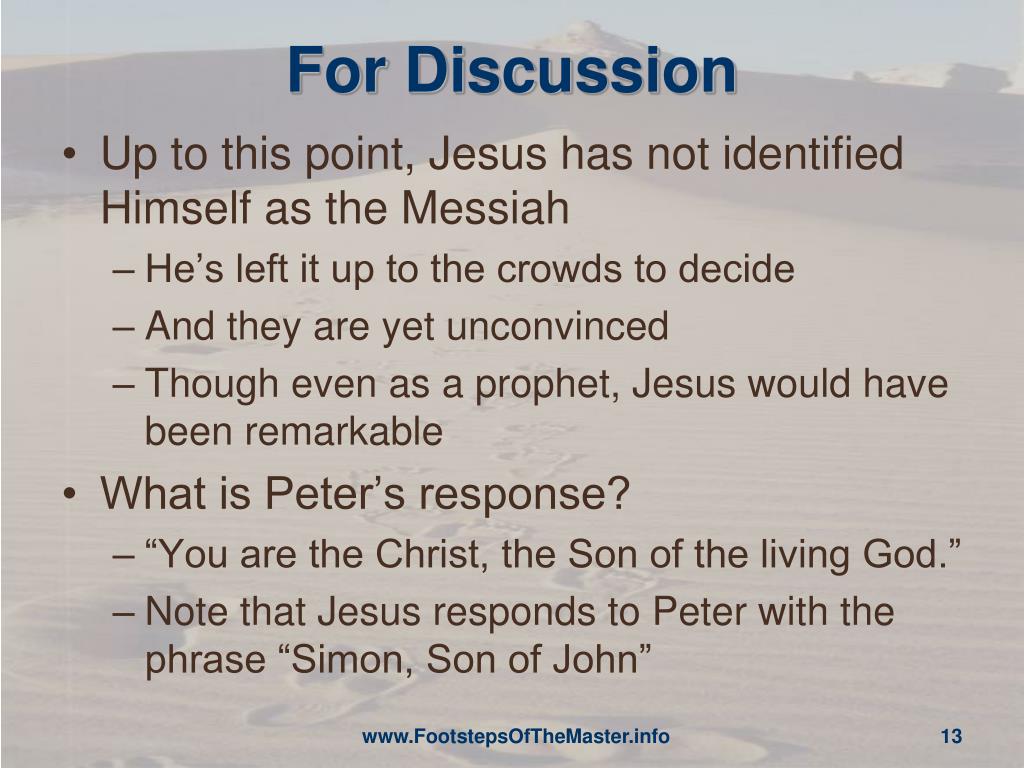 For Discussion

• Up to this point, Jesus has not identified Himself as the Messiah
– He’s left it up to the crowds to decide
– And they are yet unconvinced
– Though even as a prophet, Jesus would have been remarkable

• What is Peter’s response?
– “You are the Christ, the Son of the living God.”
– Note that Jesus responds to Peter with the phrase “Simon, Son of John”

www.FootstepsOfTheMaster.info

13